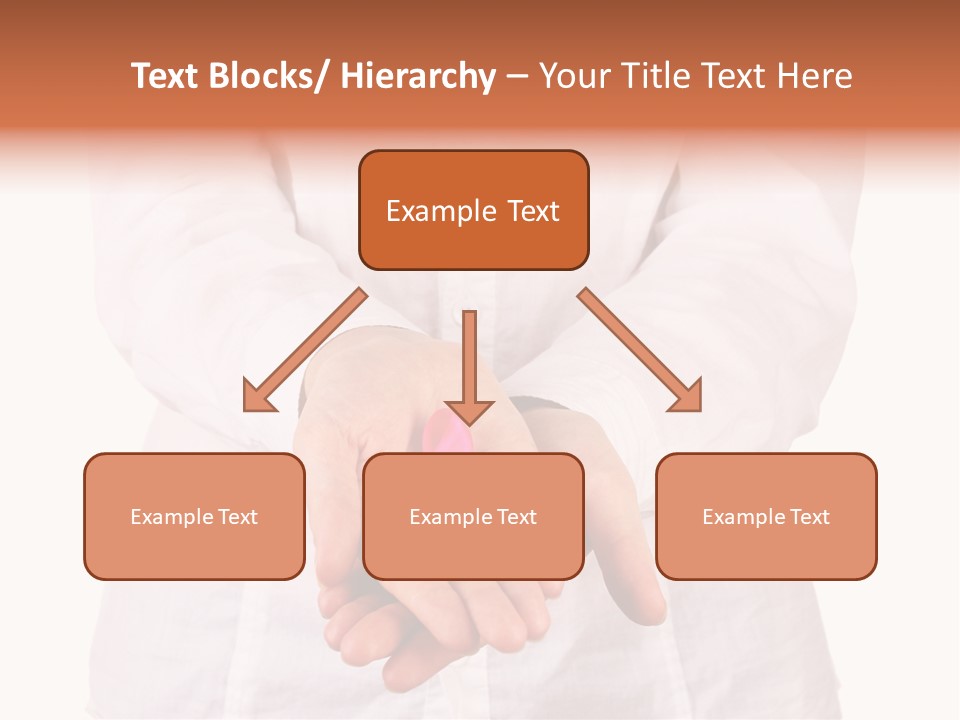 Text Blocks/ Hierarchy – Your Title Text Here

Example Text

Example Text

Example Text

Example Text